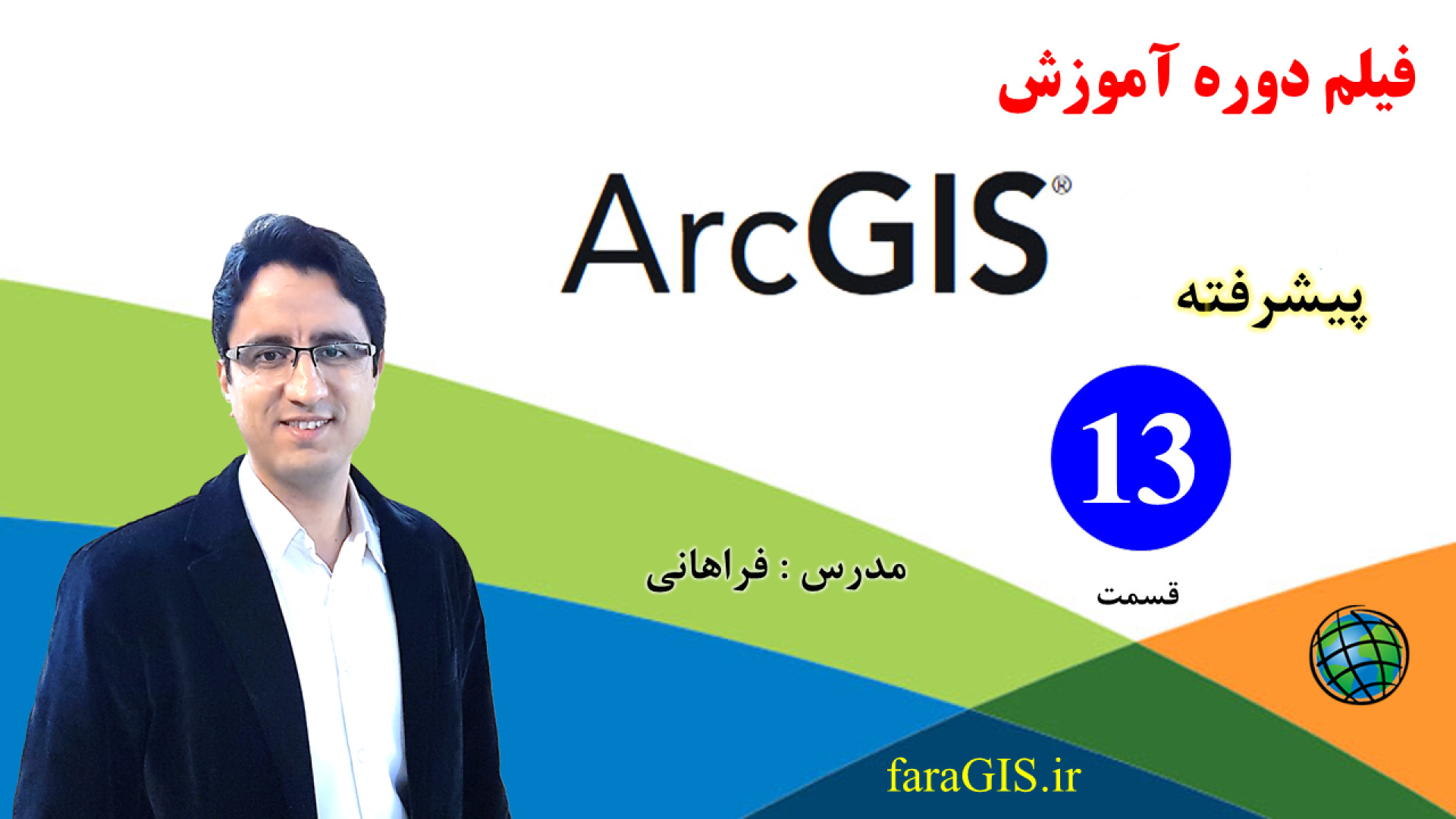 فیلم دوره آموزش

ArcGIS®

پیشرفته

13

قسمت

مدرس : فراهانی

faraGIS.ir